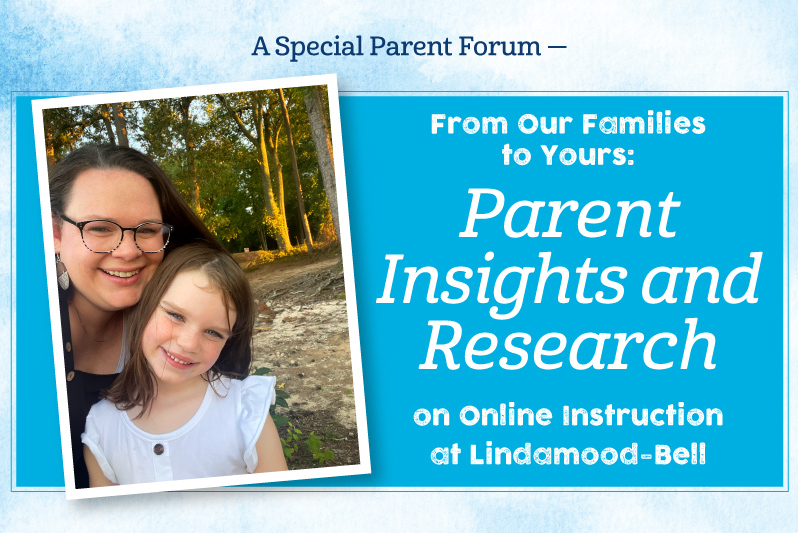 A Special Parent Forum —

From Our Families to Yours:

Parent Insights and Research

on Online Instruction at Lindamood-Bell